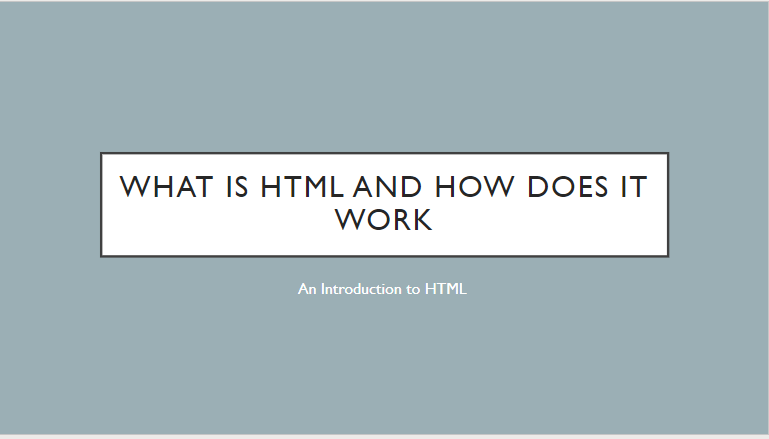 WHAT IS HTML AND HOW DOES IT WORK

An Introduction to HTML